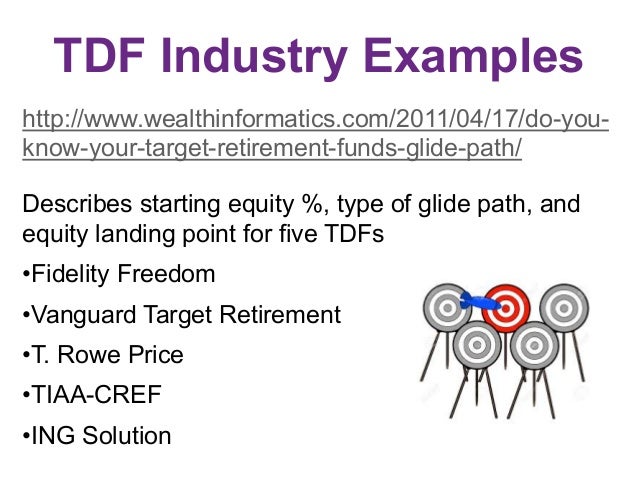 TDF Industry Examples

http://www.wealthinformatics.com/2011/04/17/do-you-know-your-target-retirement-funds-glide-path/

Describes starting equity %, type of glide path, and equity landing point for five TDFs

•Fidelity Freedom

•Vanguard Target Retirement

•T. Rowe Price

•TIAA-CREF

•ING Solution